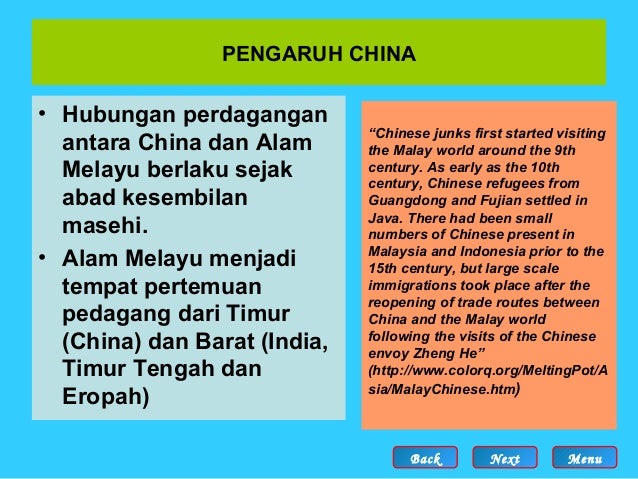 PENGARUH CHINA

• Hubungan perdagangan antara China dan Alam Melayu berlaku sejak abad kesembilan masehi.
• Alam Melayu menjadi tempat pertemuan pedagang dari Timur (China) dan Barat (India, Timur Tengah dan Eropah)

“Chinese junks first started visiting the Malay world around the 9th century. As early as the 10th century, Chinese refugees from Guangdong and Fujian settled in Java. There had been small numbers of Chinese present in Malaysia and Indonesia prior to the 15th century, but large scale immigrations took place after the reopening of trade routes between China and the Malay world following the visits of the Chinese envoy Zheng He” (http://www.colorq.org/MeltingPot/Asia/MalayChinese.htm)

Back Next Menu